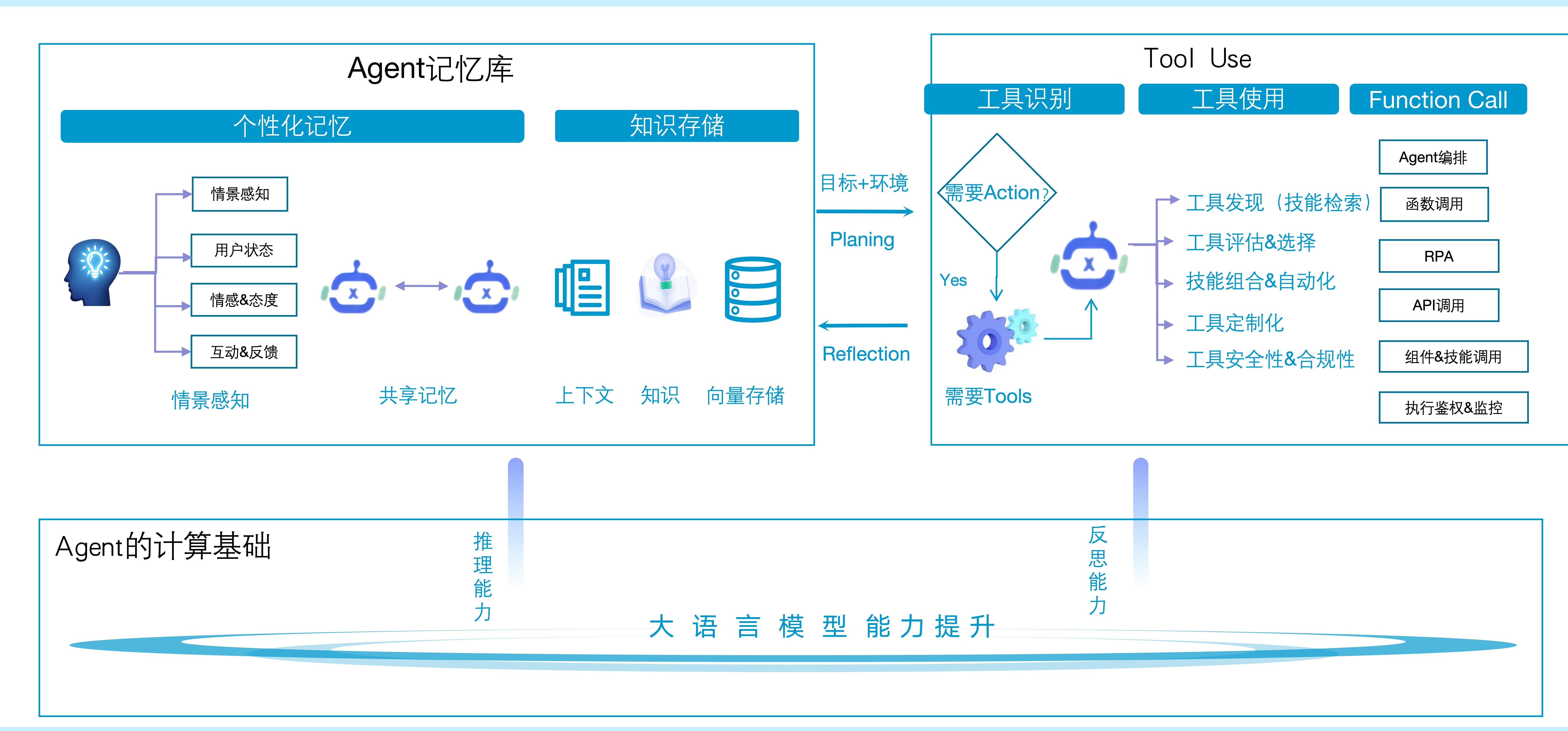 Agent记忆库

个性化记忆

知识存储

情景感知

用户状态

情感&态度

互动&反馈

情景感知

共享记忆

上下文 知识 向量存储

目标+环境

Planing

Reflection

Tool Use

工具识别

工具使用

Function Call

需要Action?

Yes

需要Tools

工具发现（技能检索）

工具评估&选择

技能组合&自动化

工具定制化

工具安全性&合规性

Agent编排

函数调用

RPA

API调用

组件&技能调用

执行鉴权&监控

Agent的计算基础

推理能力

反思能力

大 语 言 模 型 能 力 提 升